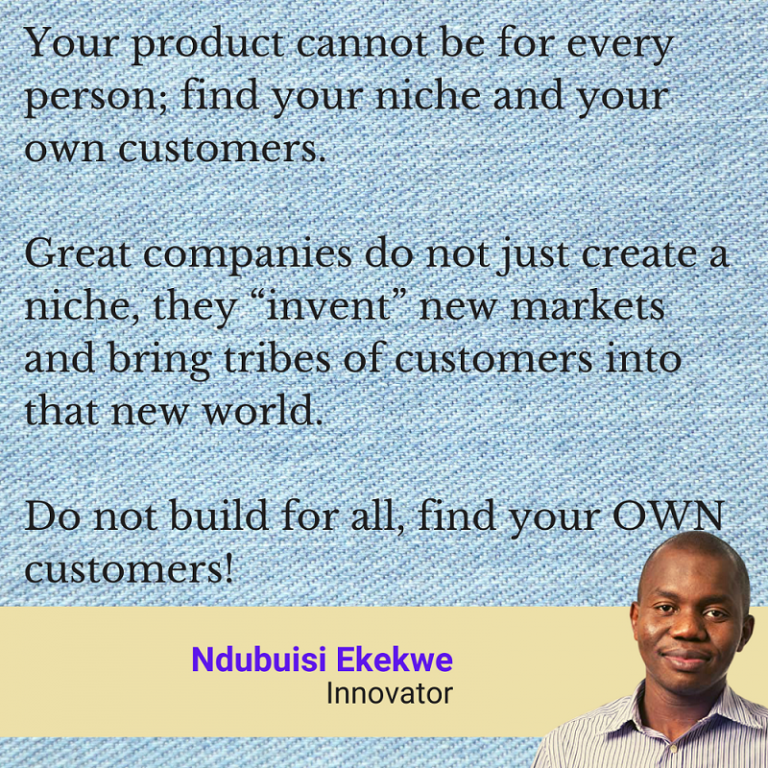 Your product cannot be for every person; find your niche and your own customers.

Great companies do not just create a niche, they “invent” new markets and bring tribes of customers into that new world.

Do not build for all, find your OWN customers!

Ndubuisi Ekekwe
Innovator